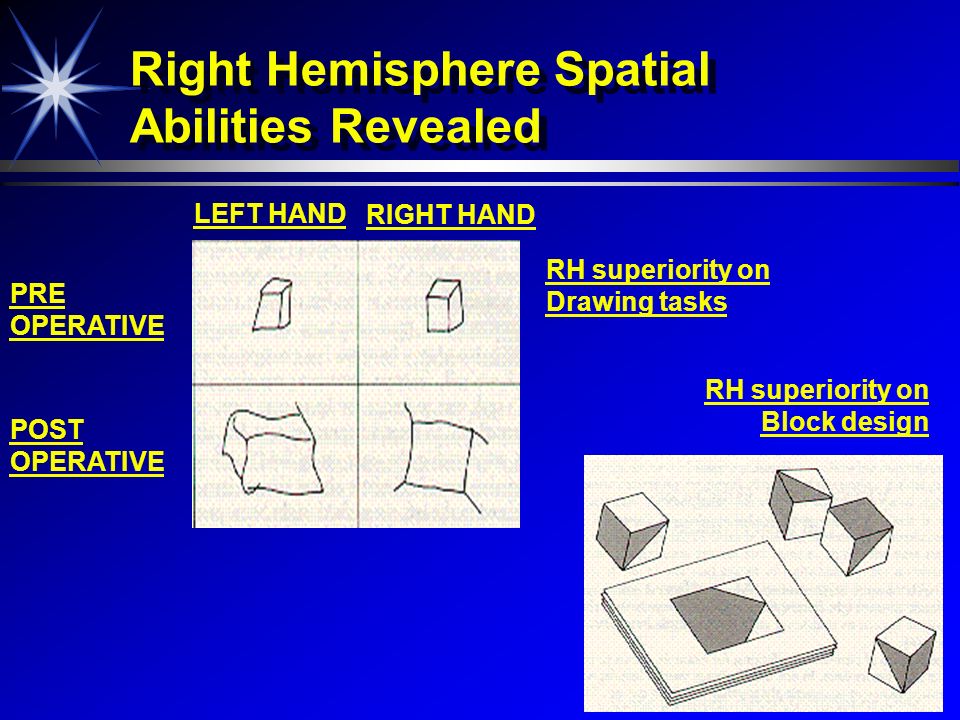 Right Hemisphere Spatial Abilities Revealed

LEFT HAND

RIGHT HAND

PRE OPERATIVE

POST OPERATIVE

RH superiority on Drawing tasks

RH superiority on Block design